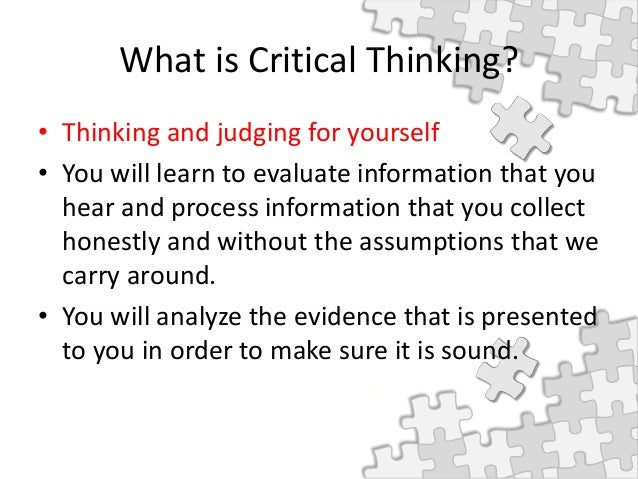 What is Critical Thinking?

• Thinking and judging for yourself

• You will learn to evaluate information that you hear and process information that you collect honestly and without the assumptions that we carry around.

• You will analyze the evidence that is presented to you in order to make sure it is sound.